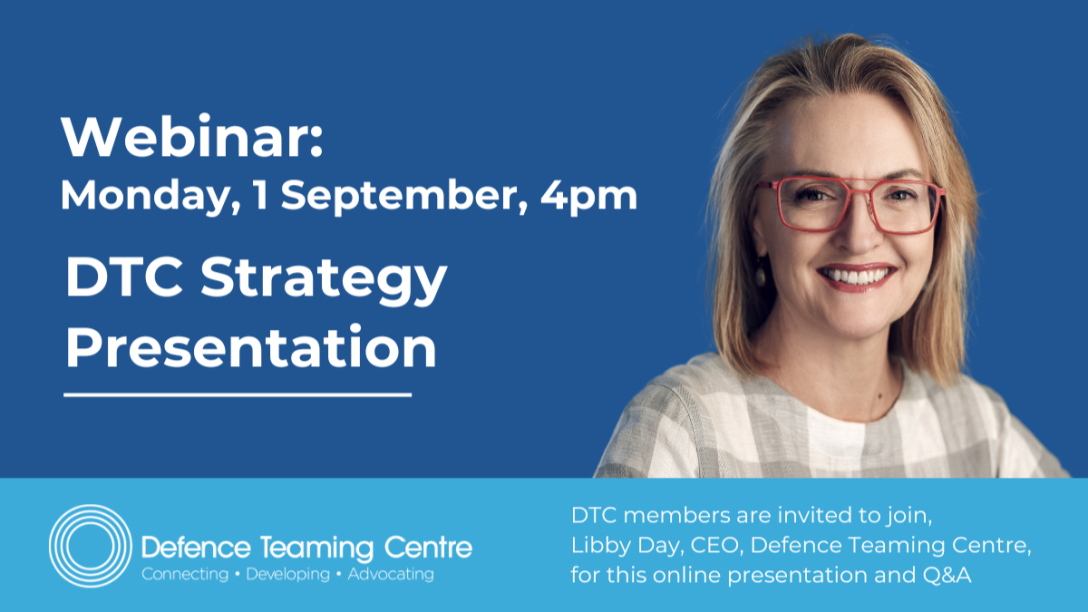 Webinar:
Monday, 1 September, 4pm

DTC Strategy Presentation

Defence Teaming Centre
Connecting • Developing • Advocating

DTC members are invited to join, Libby Day, CEO, Defence Teaming Centre, for this online presentation and Q&A